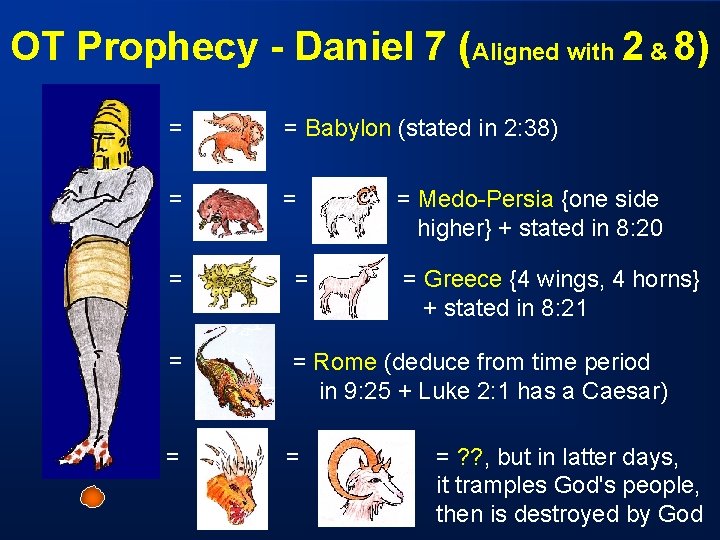 OT Prophecy - Daniel 7 (Aligned with 2 & 8)

= = Babylon (stated in 2:38)

= = = Medo-Persia {one side higher} + stated in 8:20

= = = Greece {4 wings, 4 horns} + stated in 8:21

= = Rome (deduce from time period in 9:25 + Luke 2:1 has a Caesar)

= = = ??, but in latter days, it tramples God's people, then is destroyed by God